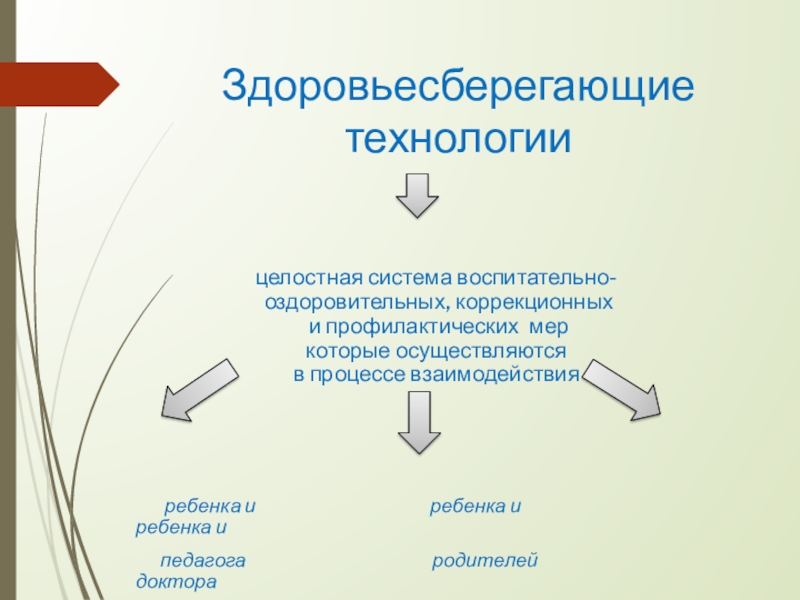 Здоровьесберегающие технологии

целостная система воспитательно-оздоровительных, коррекционных и профилактических мер которые осуществляются в процессе взаимодействия

ребенка и ребенка и ребенка и

педагога родителей доктора